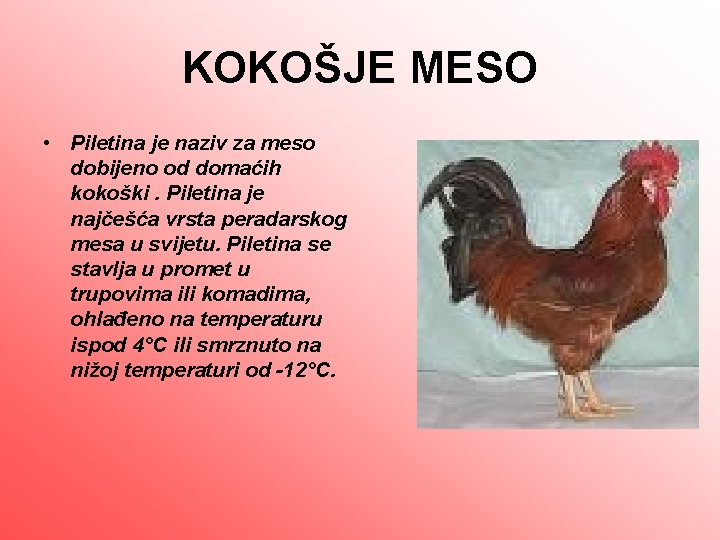 KOKOŠJE MESO

• Piletina je naziv za meso dobijeno od domaćih kokoški . Piletina je najčešća vrsta peradarskog mesa u svijetu. Piletina se stavlja u promet u trupovima ili komadima, ohlađeno na temperaturu ispod 4°C ili smrznuto na nižoj temperaturi od -12°C.